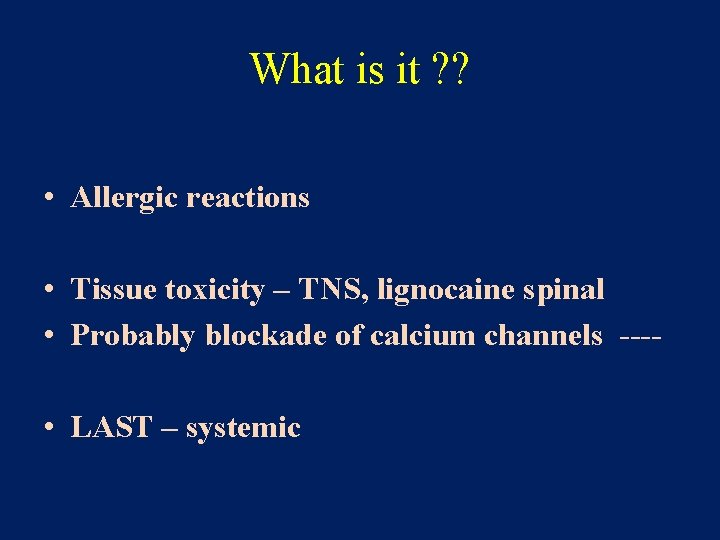 What is it ??

• Allergic reactions

• Tissue toxicity – TNS, lignocaine spinal
• Probably blockade of calcium channels ----

• LAST – systemic